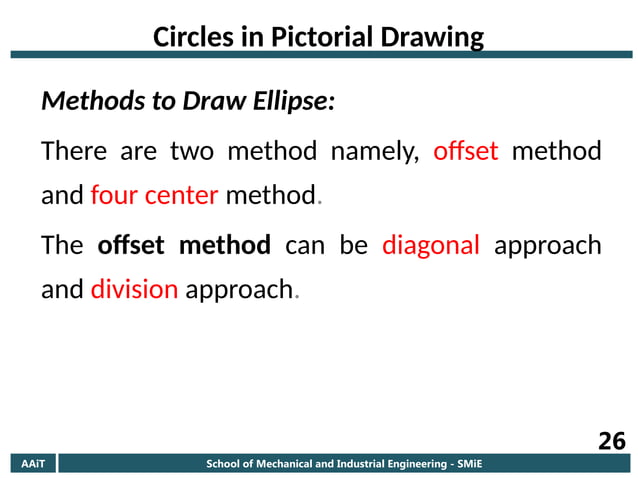 Circles in Pictorial Drawing

Methods to Draw Ellipse:

There are two method namely, offset method and four center method.

The offset method can be diagonal approach and division approach.

26

AAiT

School of Mechanical and Industrial Engineering - SMiE